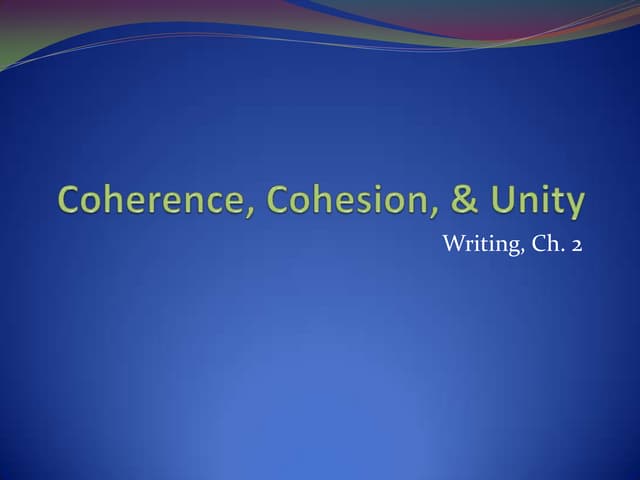 Coherence, Cohesion, & Unity

Writing, Ch. 2